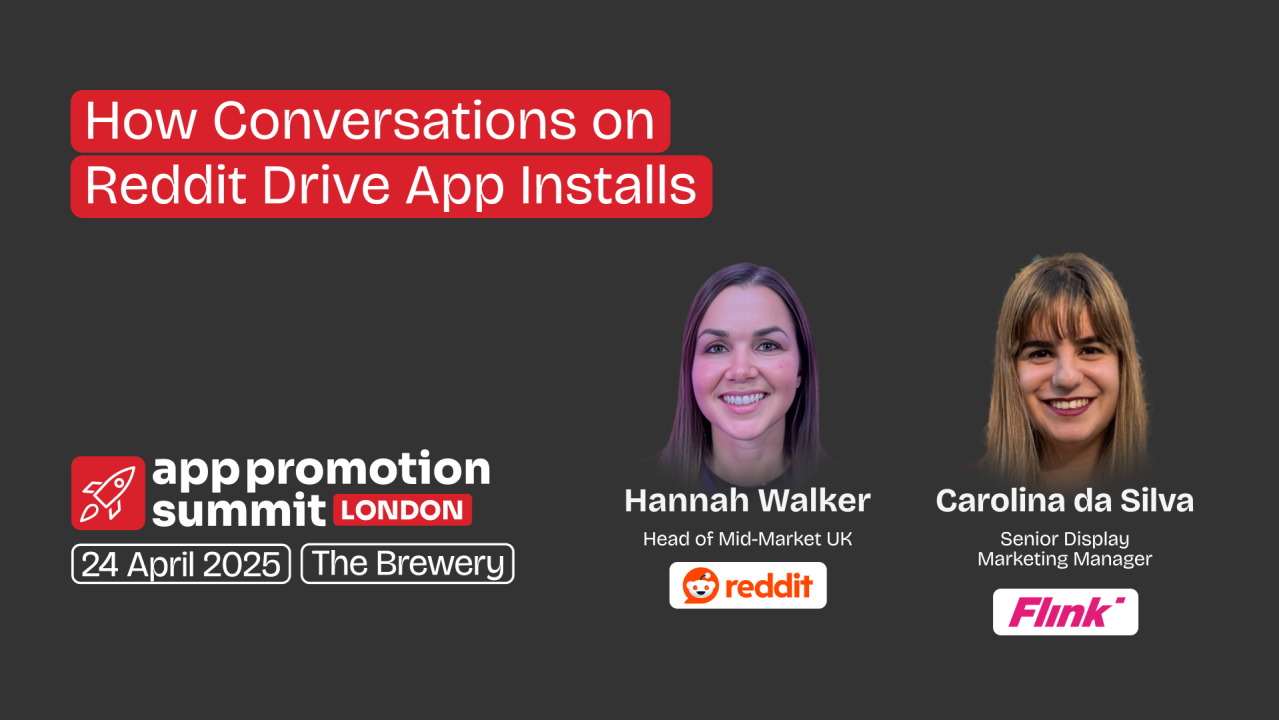 How Conversations on Reddit Drive App Installs

app promotion summit LONDON

24 April 2025 The Brewery

Hannah Walker
Head of Mid-Market UK
reddit

Carolina da Silva
Senior Display Marketing Manager
Flink